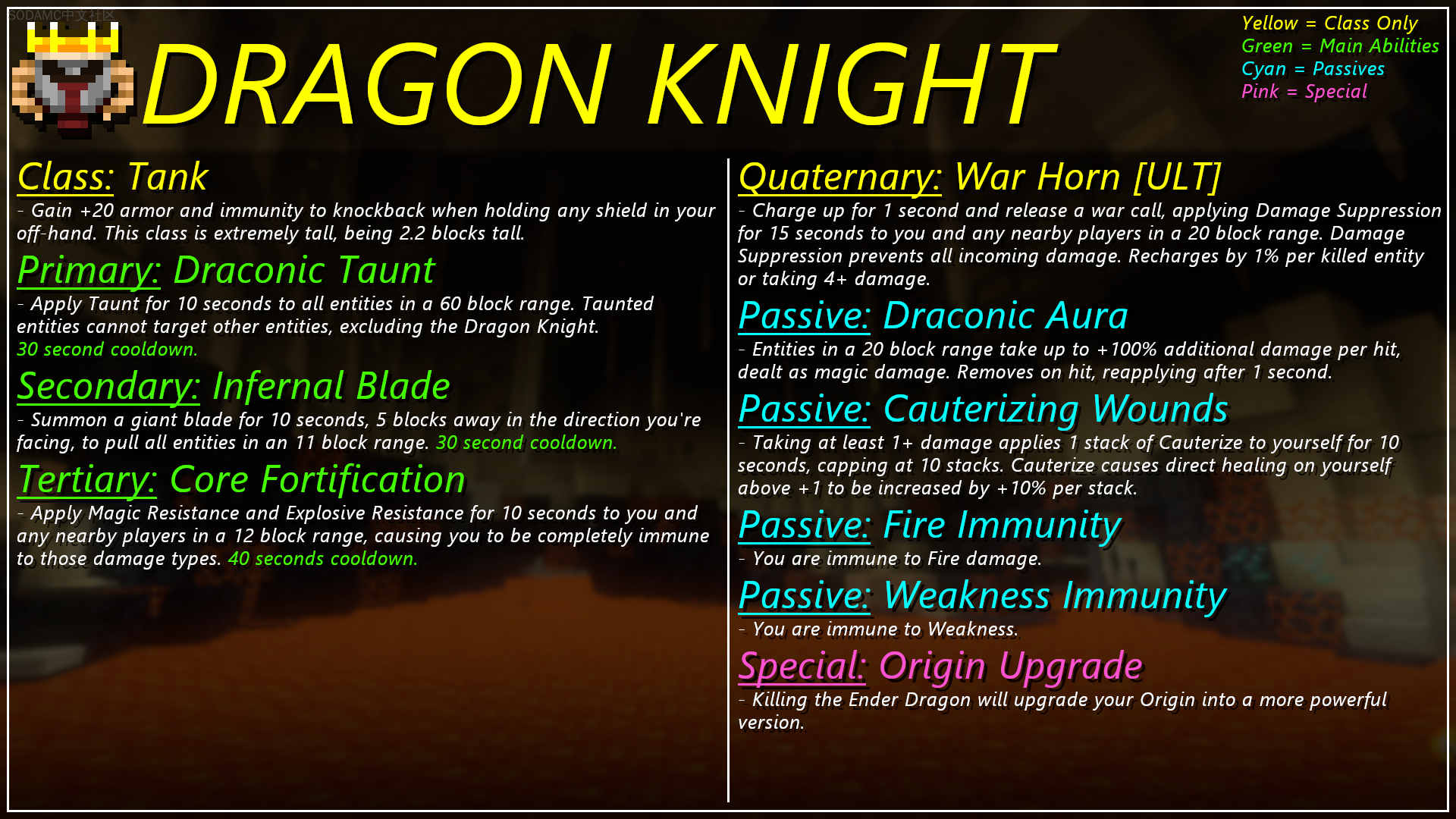 SODAMC中文社区

DRAGON KNIGHT

Yellow = Class Only
Green = Main Abilities
Cyan = Passives
Pink = Special

Class: Tank
- Gain +20 armor and immunity to knockback when holding any shield in your off-hand. This class is extremely tall, being 2.2 blocks tall.

Primary: Draconic Taunt
- Apply Taunt for 10 seconds to all entities in a 60 block range. Taunted entities cannot target other entities, excluding the Dragon Knight. 30 second cooldown.

Secondary: Infernal Blade
- Summon a giant blade for 10 seconds, 5 blocks away in the direction you're facing, to pull all entities in an 11 block range. 30 second cooldown.

Tertiary: Core Fortification
- Apply Magic Resistance and Explosive Resistance for 10 seconds to you and any nearby players in a 12 block range, causing you to be completely immune to those damage types. 40 seconds cooldown.

Quaternary: War Horn [ULT]
- Charge up for 1 second and release a war call, applying Damage Suppression for 15 seconds to you and any nearby players in a 20 block range. Damage Suppression prevents all incoming damage. Recharges by 1% per killed entity or taking 4+ damage.

Passive: Draconic Aura
- Entities in a 20 block range take up to +100% additional damage per hit, dealt as magic damage. Removes on hit, reapplying after 1 second.

Passive: Cauterizing Wounds
- Taking at least 1+ damage applies 1 stack of Cauterize to yourself for 10 seconds, capping at 10 stacks. Cauterize causes direct healing on yourself above +1 to be increased by +10% per stack.

Passive: Fire Immunity
- You are immune to Fire damage.

Passive: Weakness Immunity
- You are immune to Weakness.

Special: Origin Upgrade
- Killing the Ender Dragon will upgrade your Origin into a more powerful version.